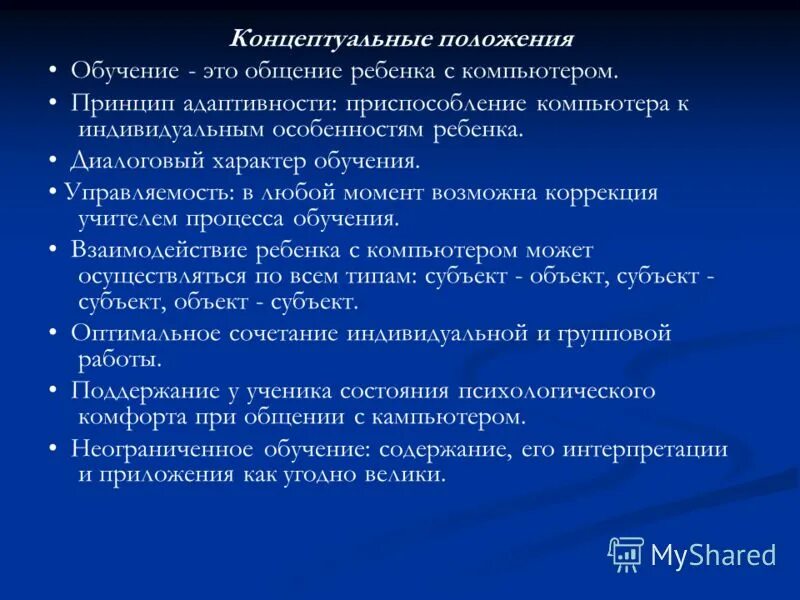 Концептуальные положения

• Обучение - это общение ребенка с компьютером.

• Принцип адаптивности: приспособление компьютера к индивидуальным особенностям ребенка.

• Диалоговый характер обучения.

• Управляемость: в любой момент возможна коррекция учителем процесса обучения.

• Взаимодействие ребенка с компьютером может осуществляться по всем типам: субъект - объект, субъект - субъект, объект - субъект.

• Оптимальное сочетание индивидуальной и групповой работы.

• Поддержание у ученика состояния психологического комфорта при общении с кампьютером.

• Неограниченное обучение: содержание, его интерпретации и приложения как угодно велики.

MyShared